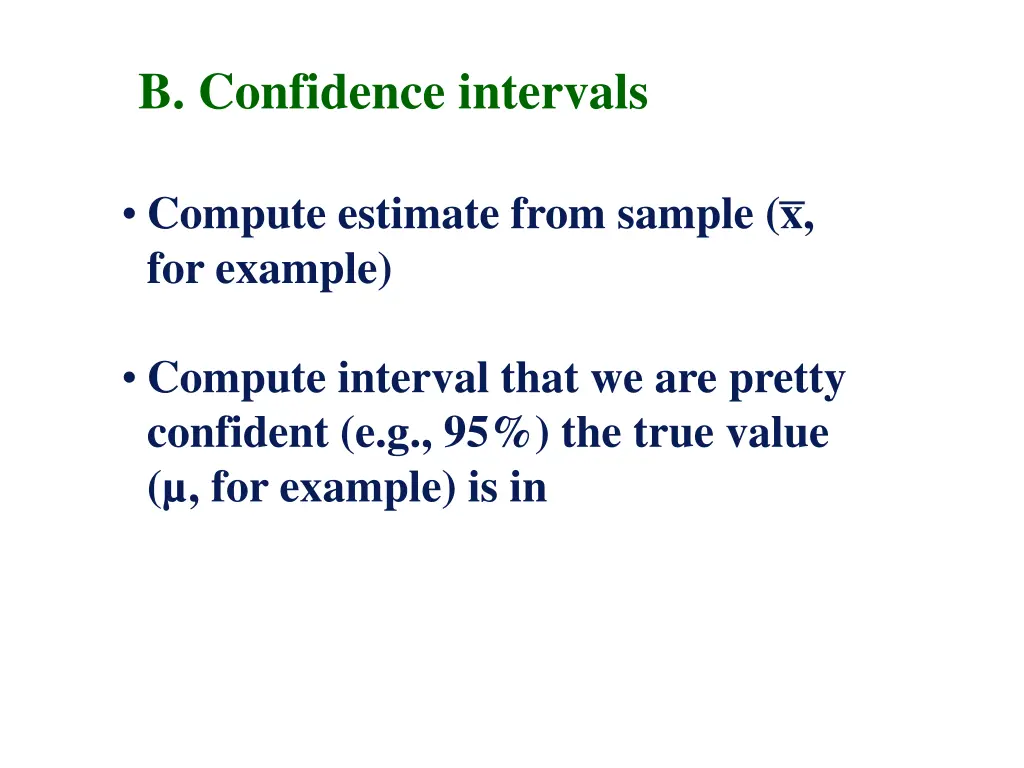 B. Confidence intervals

• Compute estimate from sample ($\bar{x}$, for example)

• Compute interval that we are pretty confident (e.g., 95%) the true value ($\mu$, for example) is in